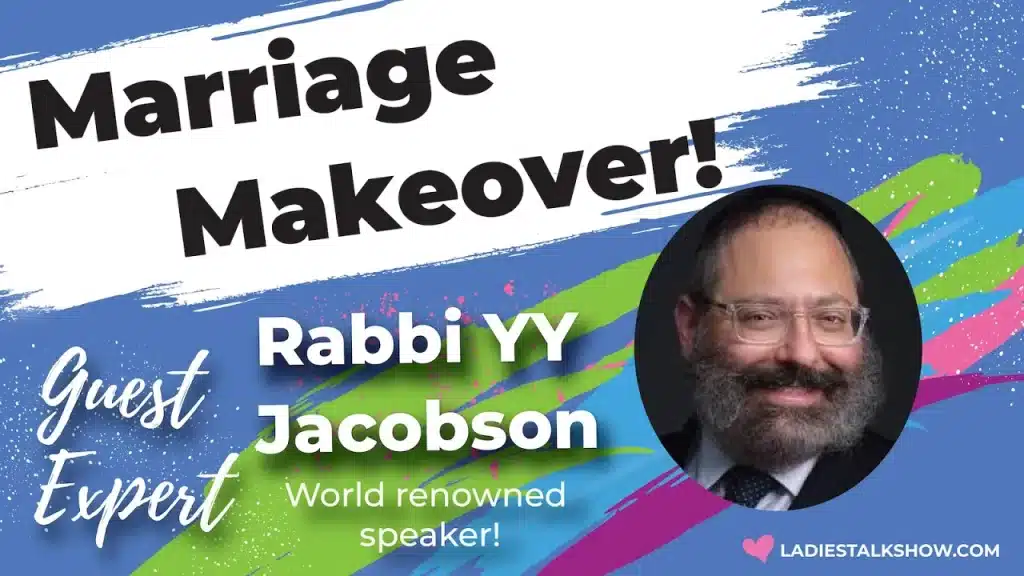 Marriage Makeover!

Guest Expert

Rabbi YY Jacobson

World renowned speaker!

LADIESTALKSHOW.COM